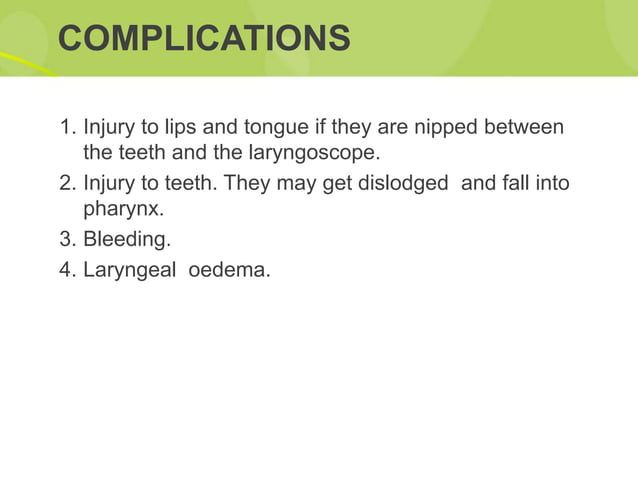 COMPLICATIONS

1. Injury to lips and tongue if they are nipped between the teeth and the laryngoscope.
2. Injury to teeth. They may get dislodged and fall into pharynx.
3. Bleeding.
4. Laryngeal oedema.